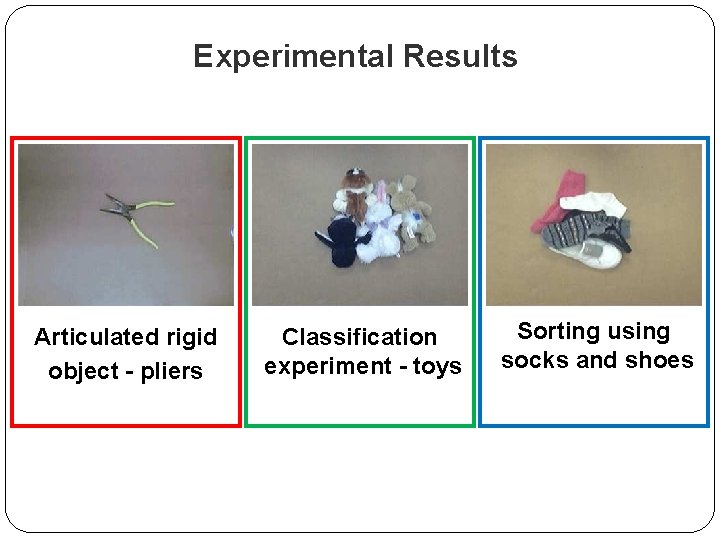 Experimental Results

Articulated rigid object - pliers

Classification experiment - toys

Sorting using socks and shoes